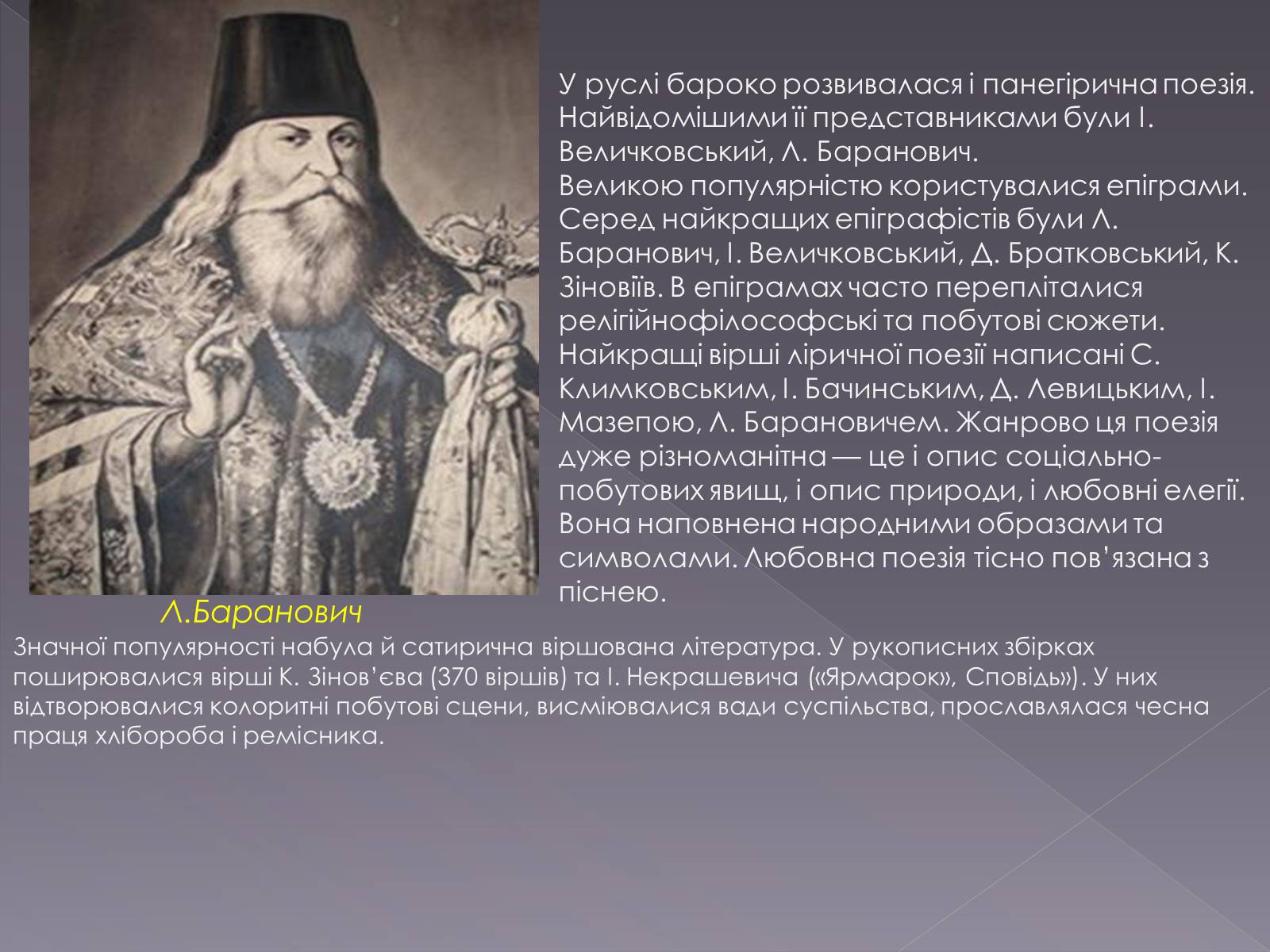 У руслі бароко розвивалася і панегірична поезія. Найвідомішими її представниками були І. Величковський, Л. Баранович.
Великою популярністю користувалися епіграми. Серед найкращих епіграфістів були Л. Баранович, І. Величковський, Д. Братковський, К. Зіновіїв. В епіграмах часто перепліталися релігійнофілософські та побутові сюжети.
Найкращі вірші ліричної поезії написані С. Климковським, І. Бачинським, Д. Левицьким, І. Мазепою, Л. Барановичем. Жанрово ця поезія дуже різноманітна — це і опис соціально-побутових явищ, і опис природи, і любовні елегії. Вона наповнена народними образами та символами. Любовна поезія тісно пов'язана з піснею.

Л.Баранович

Значної популярності набула й сатирична віршована література. У рукописних збірках поширювалися вірші К. Зінов'єва (370 віршів) та І. Некрашевича («Ярмарок», Сповідь»). У них відтворювалися колоритні побутові сцени, висміювалися вади суспільства, прославлялася чесна праця хлібороба і ремісника.